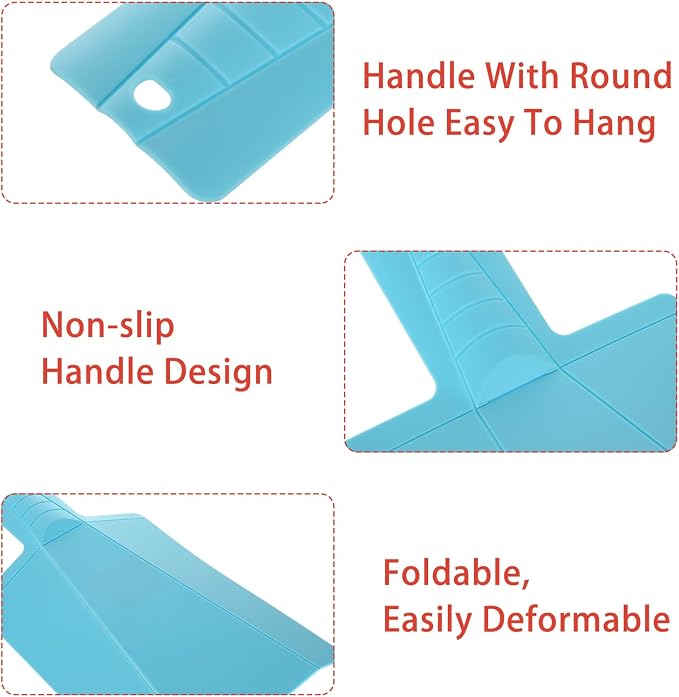 Handle With Round Hole Easy To Hang

Non-slip Handle Design

Foldable, Easily Deformable